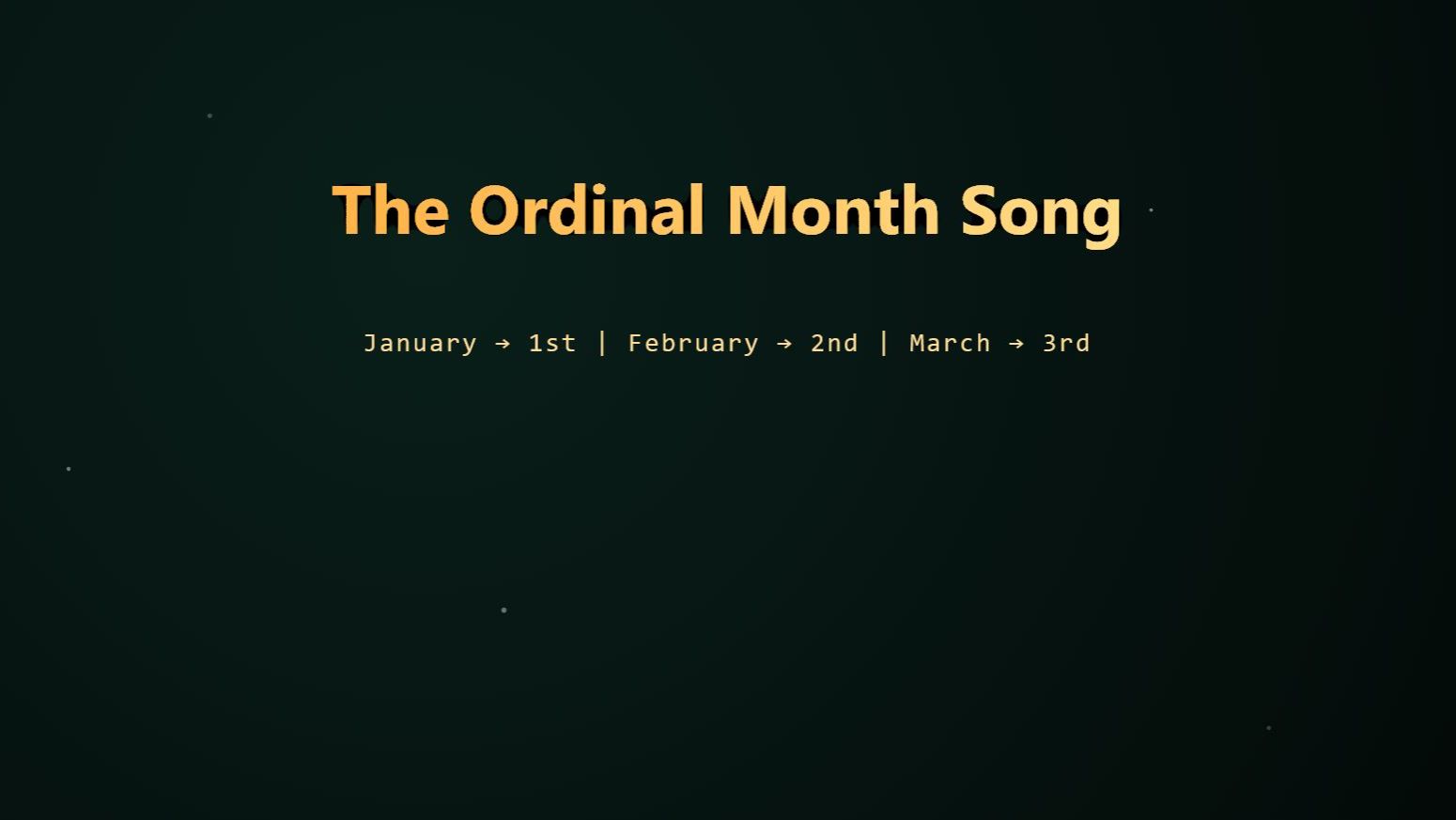 The Ordinal Month Song

January → 1st | February → 2nd | March → 3rd